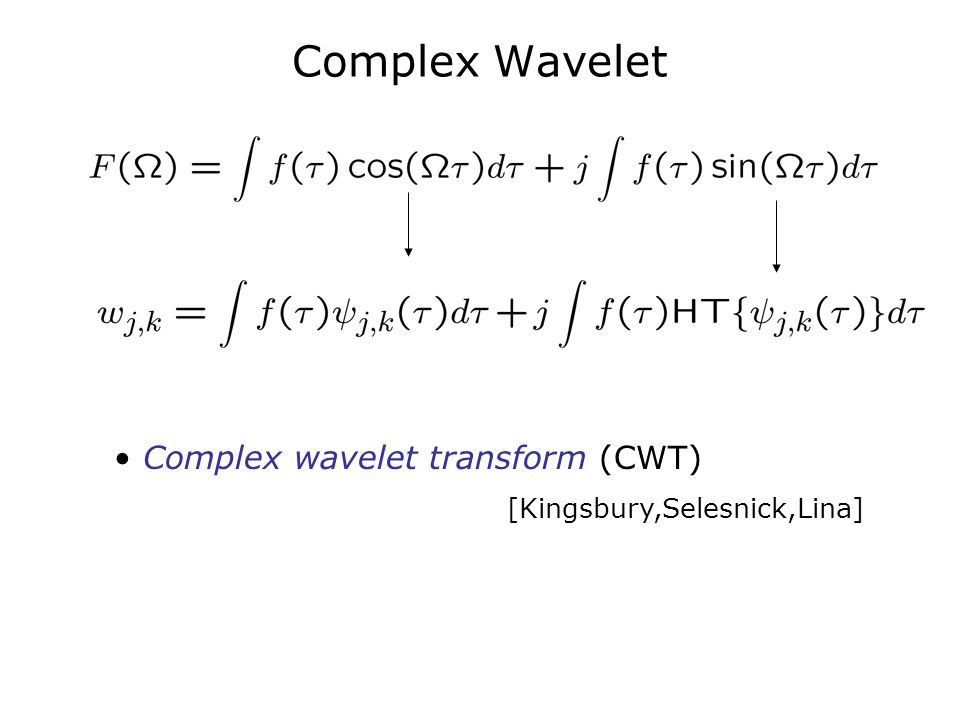 Complex Wavelet

$F(\Omega) = \int f(\tau)\cos(\Omega\tau)d\tau + j\int f(\tau)\sin(\Omega\tau)d\tau$

$w_{j,k} = \int f(\tau)\psi_{j,k}(\tau)d\tau + j\int f(\tau)\mathrm{HT}\{\psi_{j,k}(\tau)\}d\tau$

• Complex wavelet transform (CWT)

[Kingsbury,Selesnick,Lina]